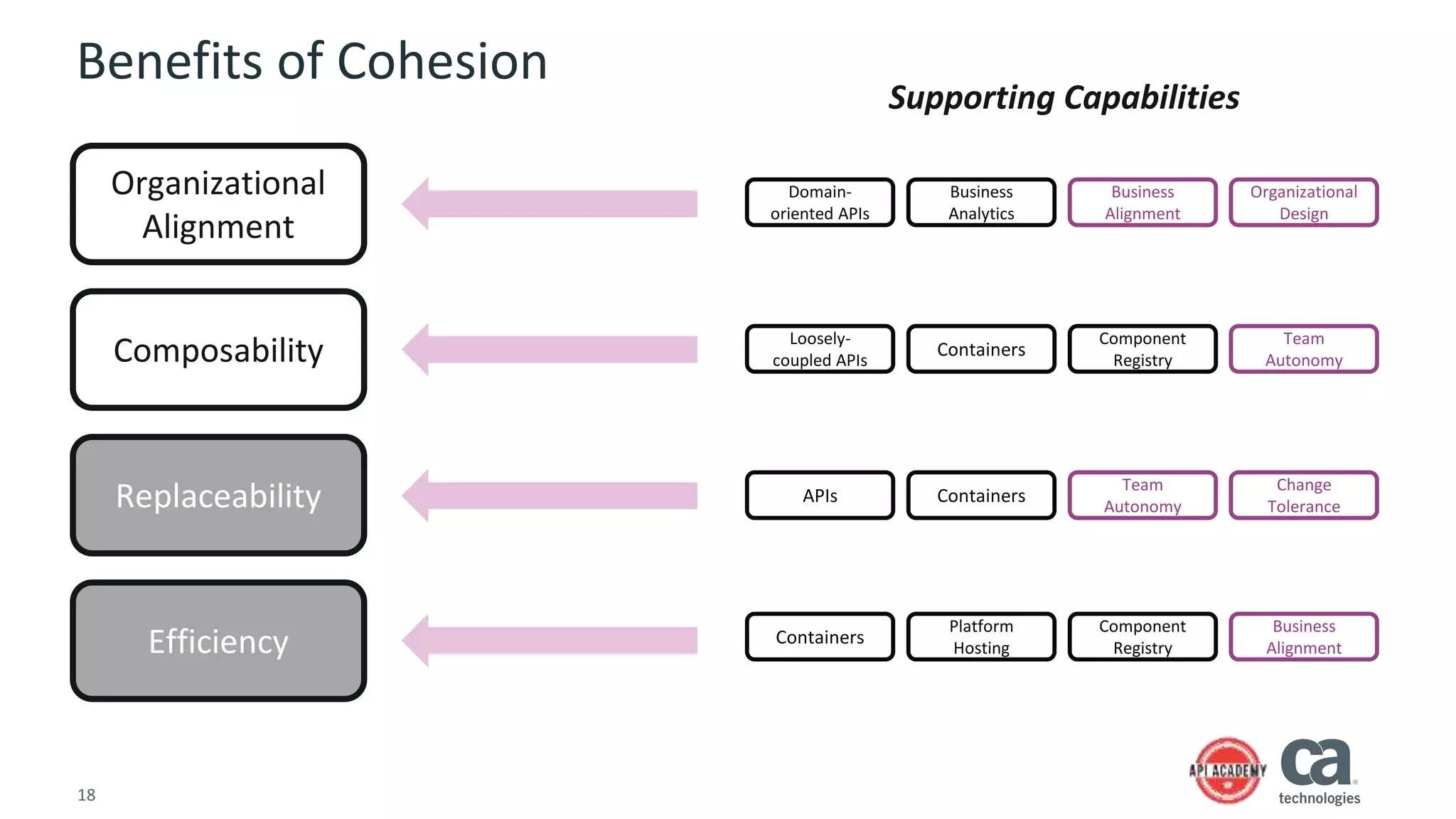 Benefits of Cohesion

Supporting Capabilities

Organizational Alignment

Domain-oriented APIs

Business Analytics

Business Alignment

Organizational Design

Composability

Loosely-coupled APIs

Containers

Component Registry

Team Autonomy

Replaceability

APIs

Containers

Team Autonomy

Change Tolerance

Efficiency

Containers

Platform Hosting

Component Registry

Business Alignment

18

API ACADEMY

ca technologies